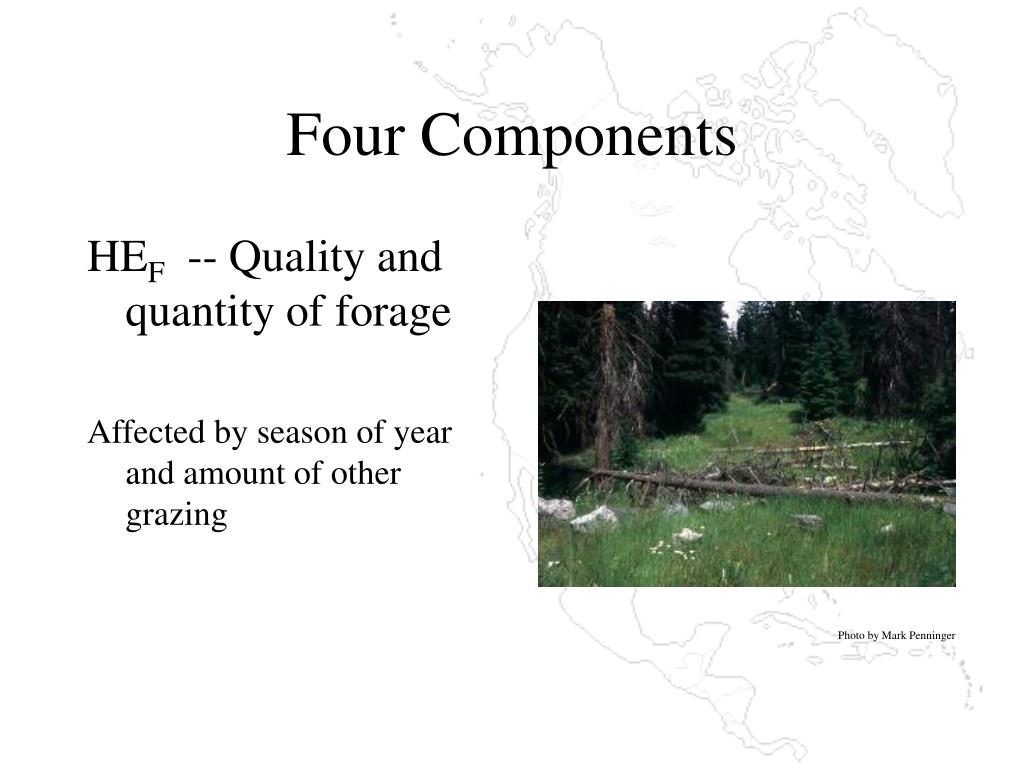 Four Components

$HE_F$ -- Quality and quantity of forage

Affected by season of year and amount of other grazing

Photo by Mark Penninger